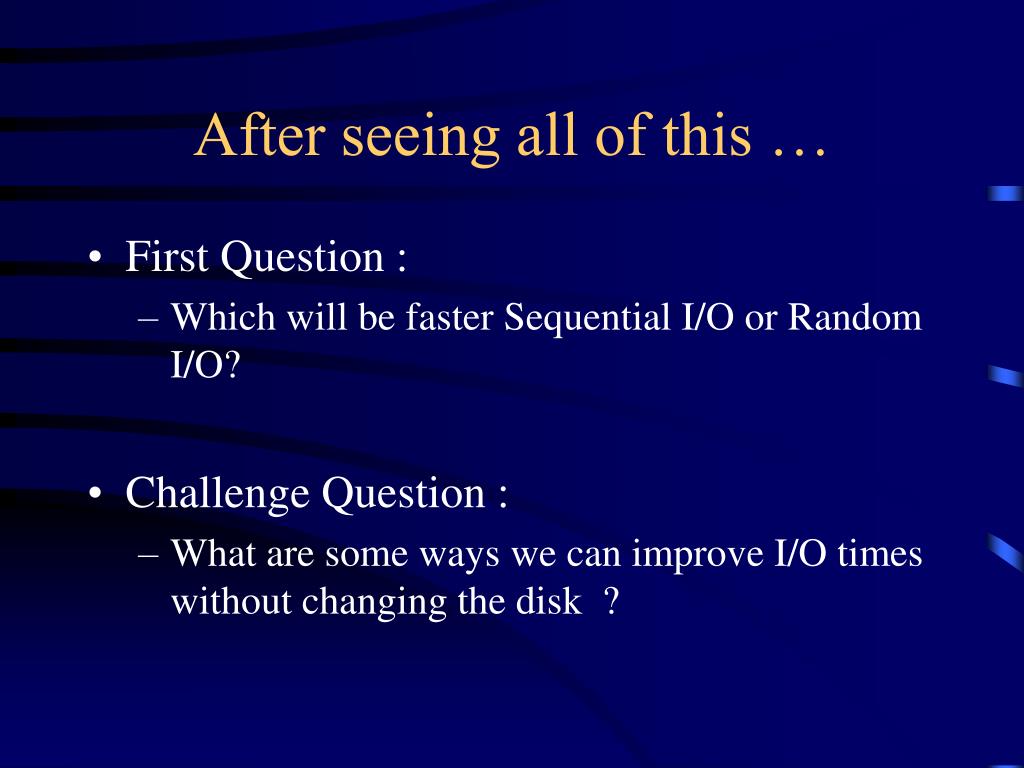 After seeing all of this …

• First Question :
– Which will be faster Sequential I/O or Random I/O?

• Challenge Question :
– What are some ways we can improve I/O times without changing the disk ?